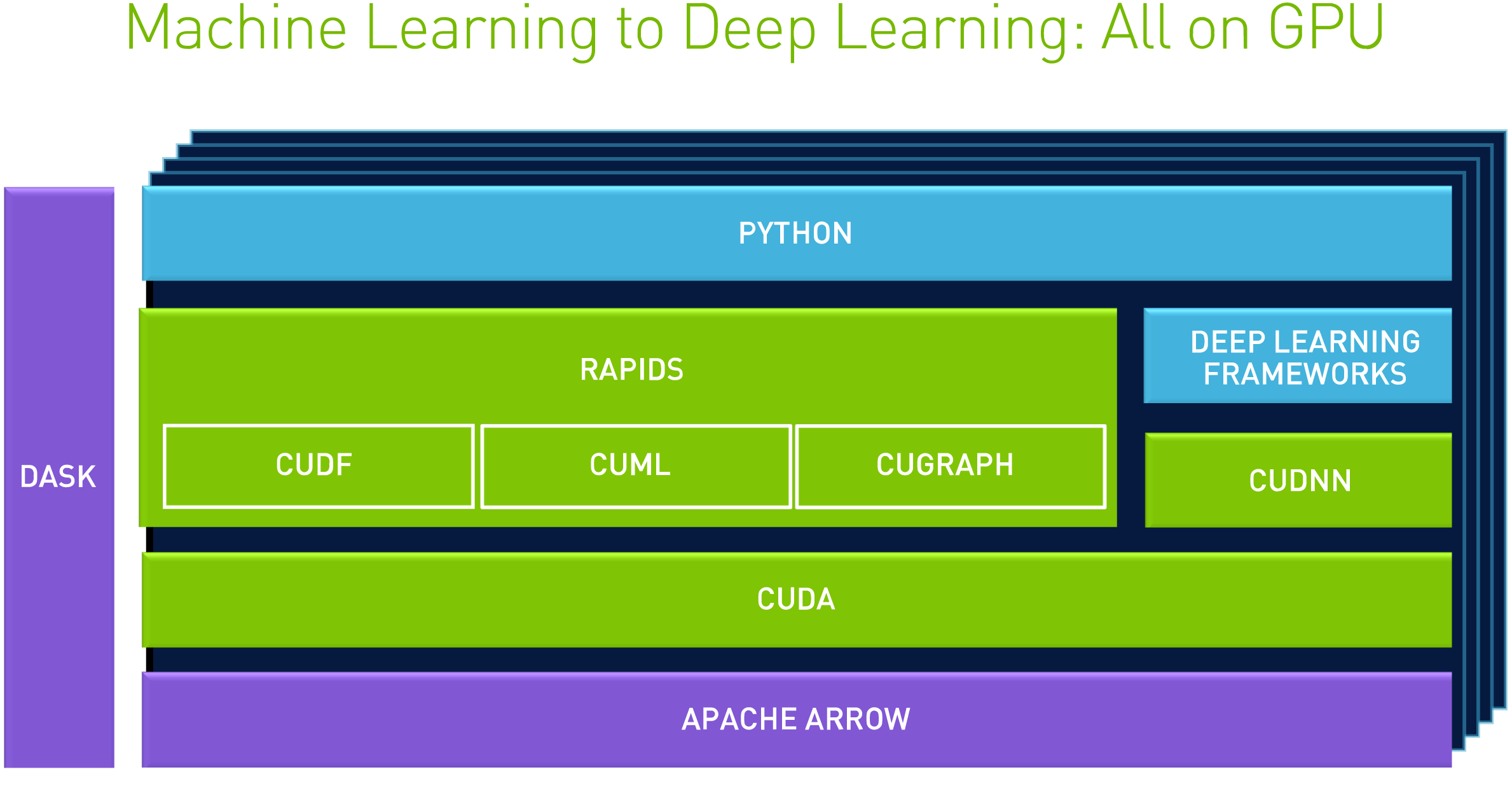 Machine Learning to Deep Learning: All on GPU

DASK

PYTHON

RAPIDS

CUDF

CUML

CUGRAPH

DEEP LEARNING FRAMEWORKS

CUDNN

CUDA

APACHE ARROW